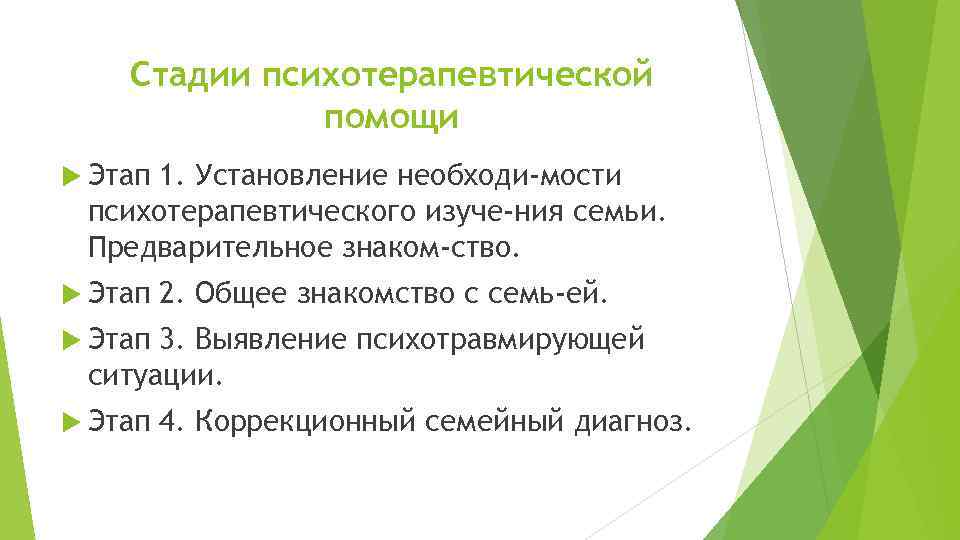 Стадии психотерапевтической помощи

Этап 1. Установление необходи-мости психотерапевтического изуче-ния семьи. Предварительное знаком-ство.

Этап 2. Общее знакомство с семь-ей.

Этап 3. Выявление психотравмирующей ситуации.

Этап 4. Коррекционный семейный диагноз.